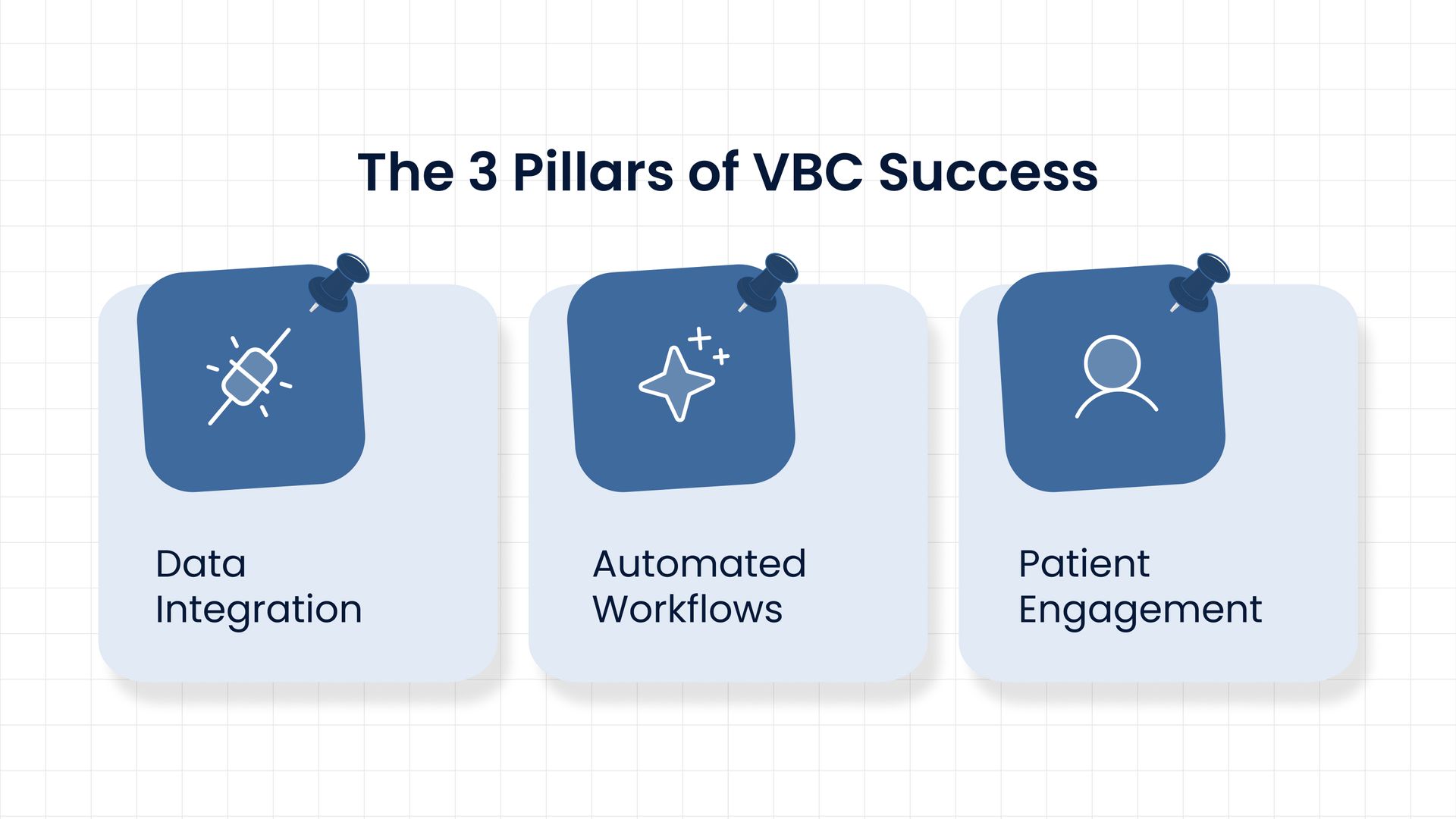 The 3 Pillars of VBC Success

Data Integration

Automated Workflows

Patient Engagement